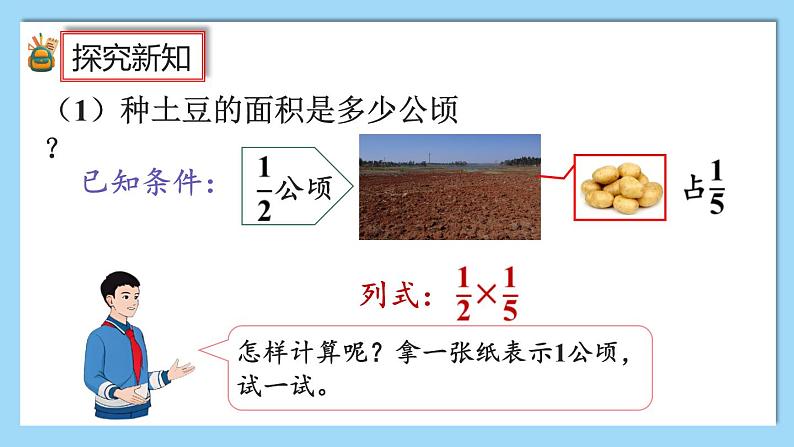 探究新知

（1）种土豆的面积是多少公顷？

已知条件：

$\frac{1}{2}$公顷

占$\frac{1}{5}$

列式：$\frac{1}{2}\times\frac{1}{5}$

怎样计算呢？拿一张纸表示1公顷，试一试。